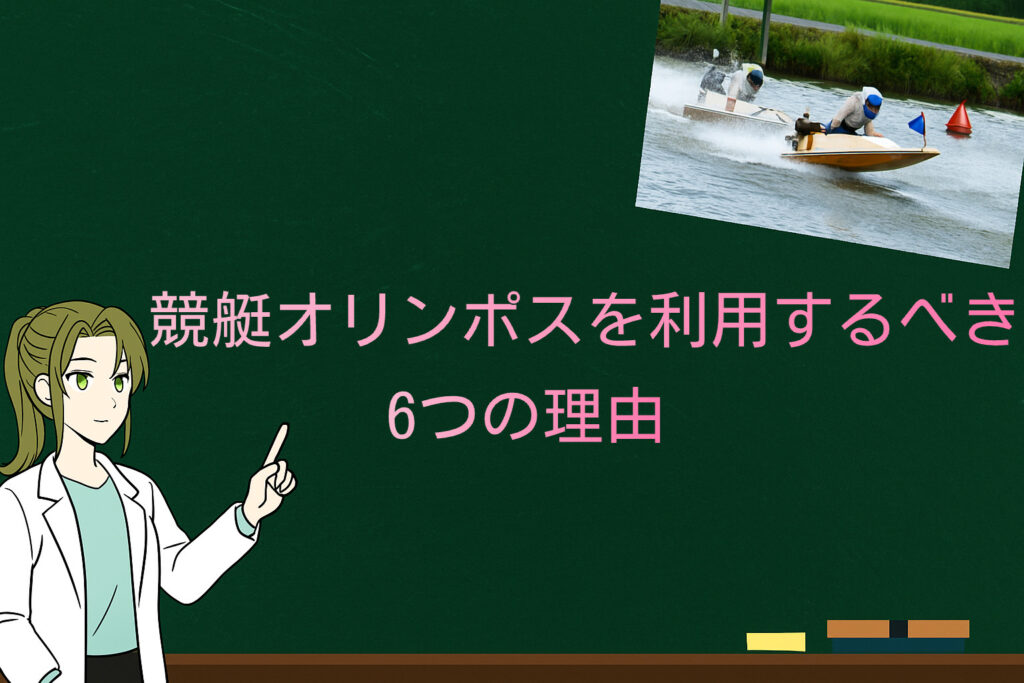 競艇オリンポスを利用するべき
6つの理由